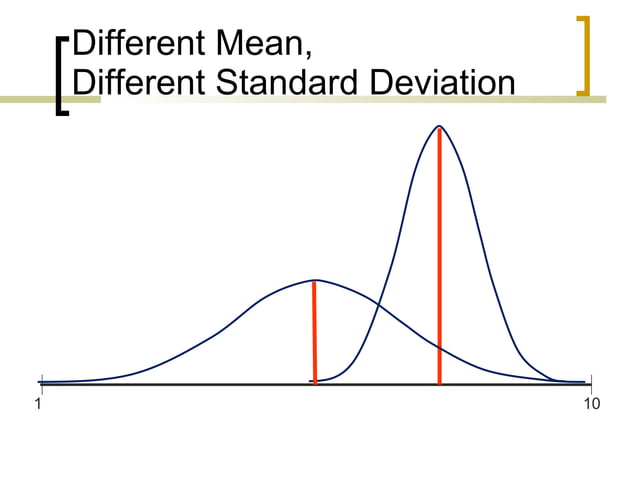 Different Mean,
Different Standard Deviation

1

10